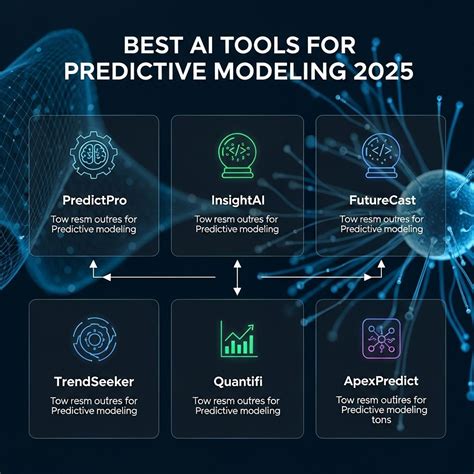 BEST AI TOOLS FOR PREDICTIVE MODELING 2025

PredictPro
Tow resm outres for Predictive modeling

InsightAI
Tow resm outres for Predictive modeling

FutureCast
Tow resm outres for Predictive modeling

TrendSeeker
Tow resm outres for Predictive modeling

Quantifi
Tow resm outres for Predictive modeling

ApexPredict
Tow resm outires for Predictive modeling tons